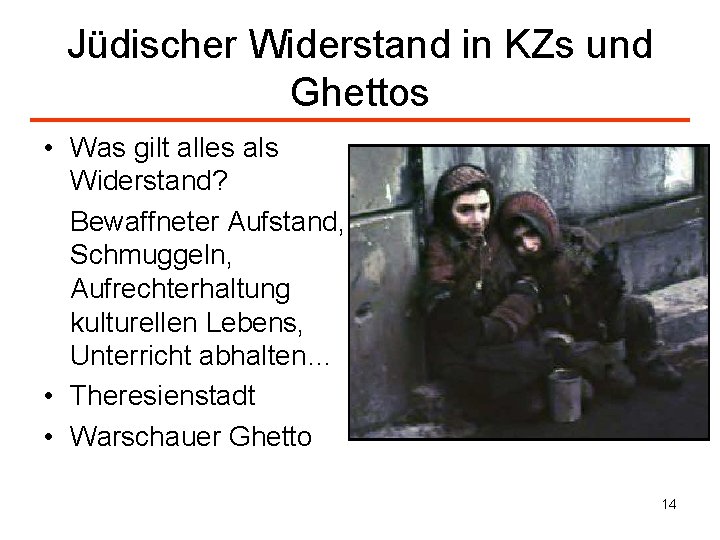 Jüdischer Widerstand in KZs und Ghettos

• Was gilt alles als Widerstand?

Bewaffneter Aufstand, Schmuggeln, Aufrechterhaltung kulturellen Lebens, Unterricht abhalten…

• Theresienstadt

• Warschauer Ghetto

14